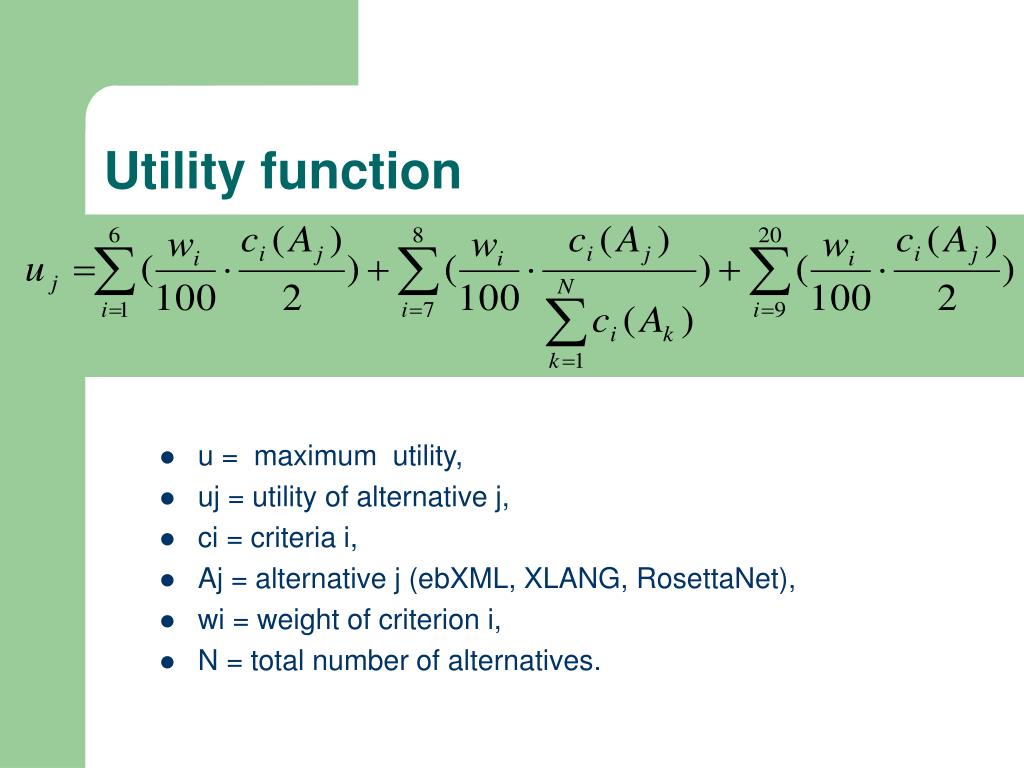 Utility function

$u_j = \sum_{i=1}^{6} (\frac{w_i}{100} \cdot \frac{c_i(A_j)}{2}) + \sum_{i=7}^{8} (\frac{w_i}{100} \cdot \frac{c_i(A_j)}{\sum_{k=1}^{N} c_i(A_k)}) + \sum_{i=9}^{20} (\frac{w_i}{100} \cdot \frac{c_i(A_j)}{2})$

- u = maximum utility,
- uj = utility of alternative j,
- ci = criteria i,
- Aj = alternative j (ebXML, XLANG, RosettaNet),
- wi = weight of criterion i,
- N = total number of alternatives.